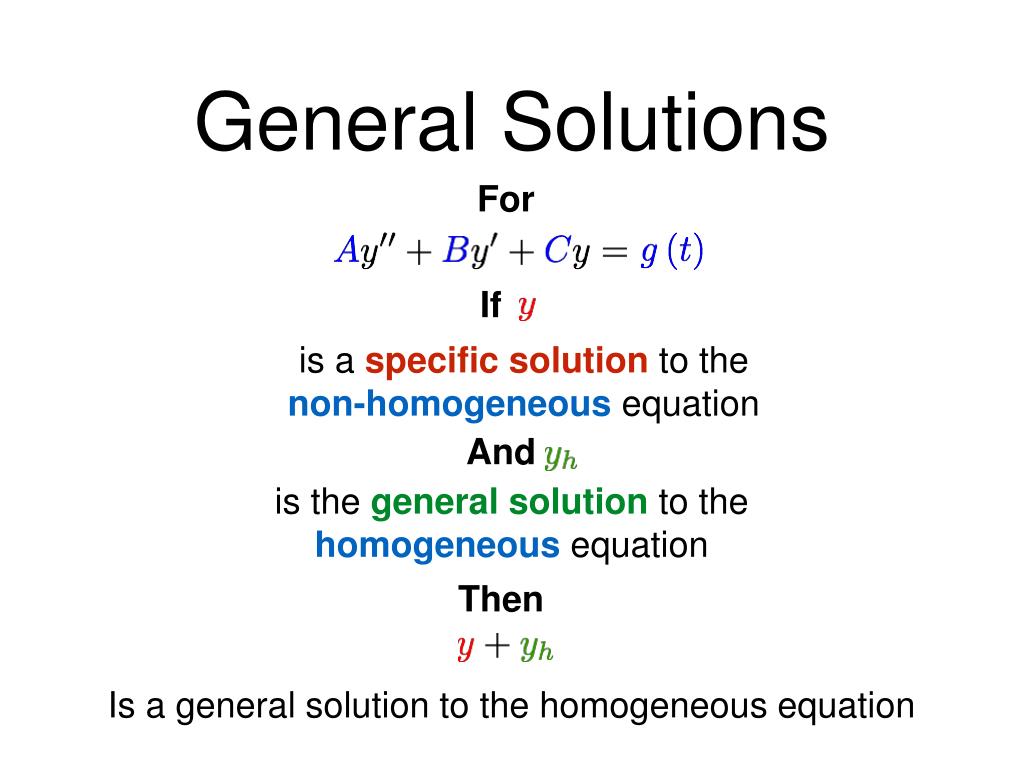 General Solutions

For

$Ay'' + By' + Cy = g(t)$

If $y$

is a specific solution to the non-homogeneous equation

And $y_h$

is the general solution to the homogeneous equation

Then

$y + y_h$

Is a general solution to the homogeneous equation